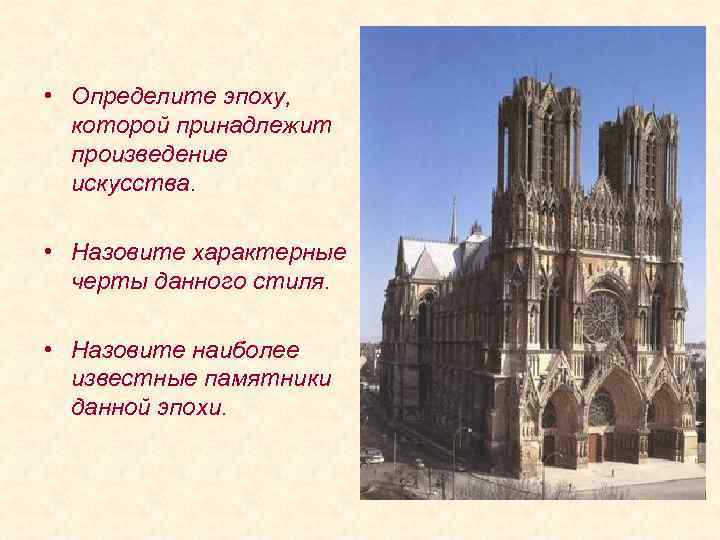 • Определите эпоху, которой принадлежит произведение искусства.

• Назовите характерные черты данного стиля.

• Назовите наиболее известные памятники данной эпохи.